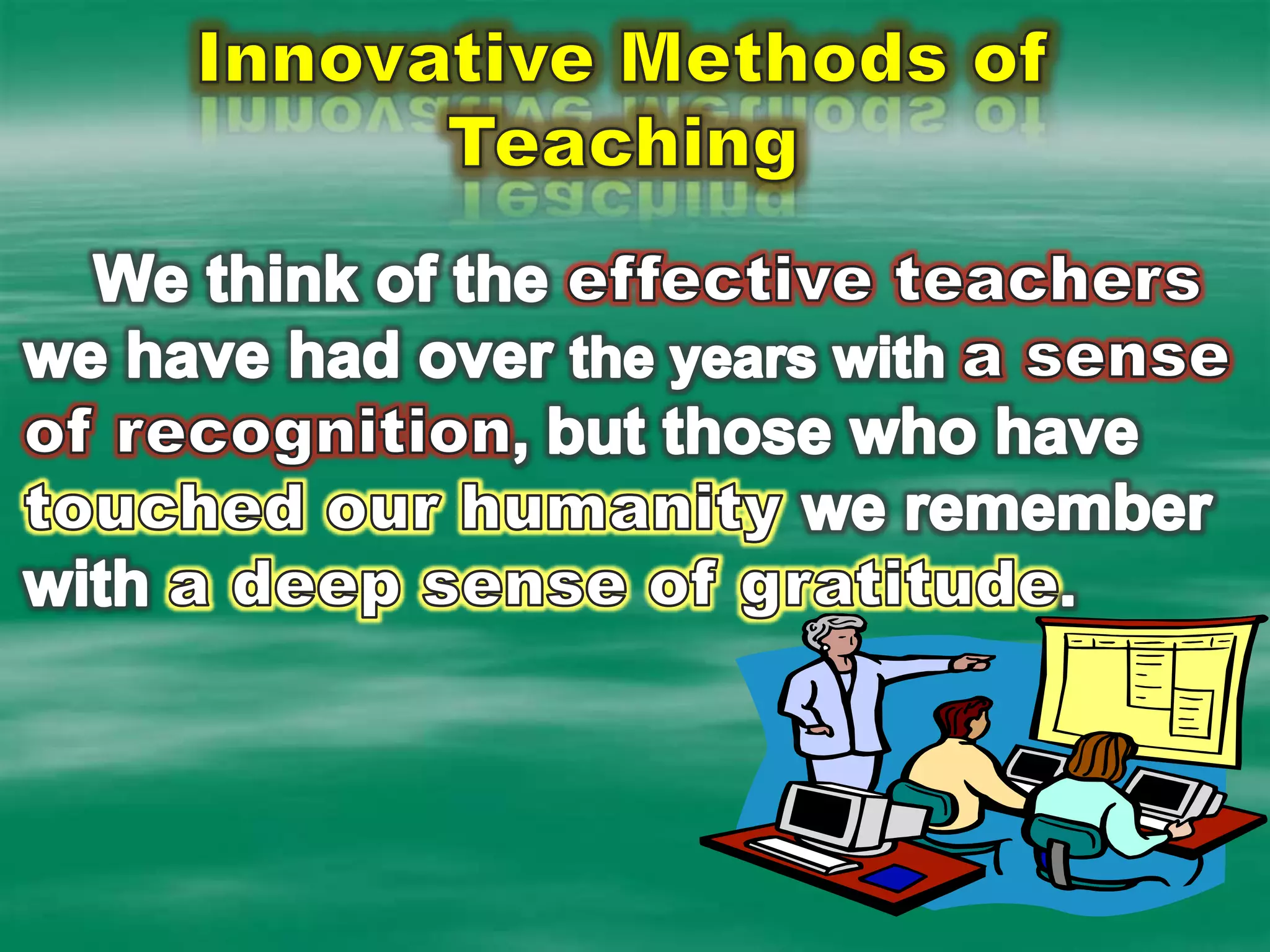 Innovative Methods of Teaching

We think of the effective teachers we have had over the years with a sense of recognition, but those who have touched our humanity we remember with a deep sense of gratitude.